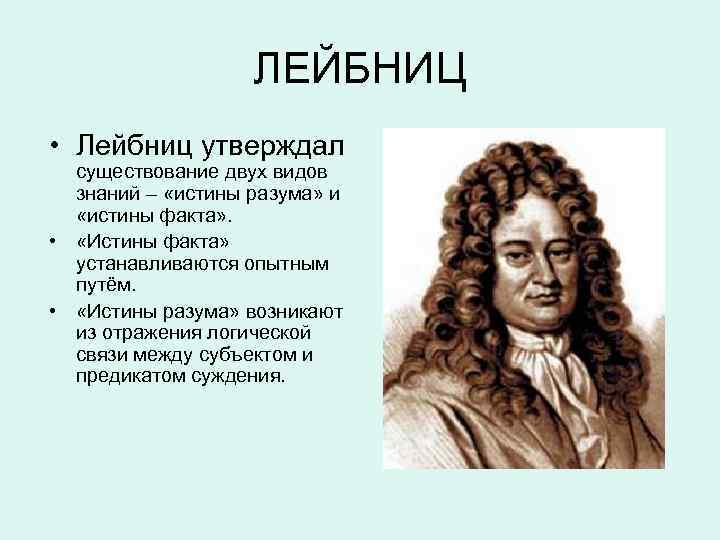 ЛЕЙБНИЦ

• Лейбниц утверждал существование двух видов знаний – «истины разума» и «истины факта».
• «Истины факта» устанавливаются опытным путём.
• «Истины разума» возникают из отражения логической связи между субъектом и предикатом суждения.